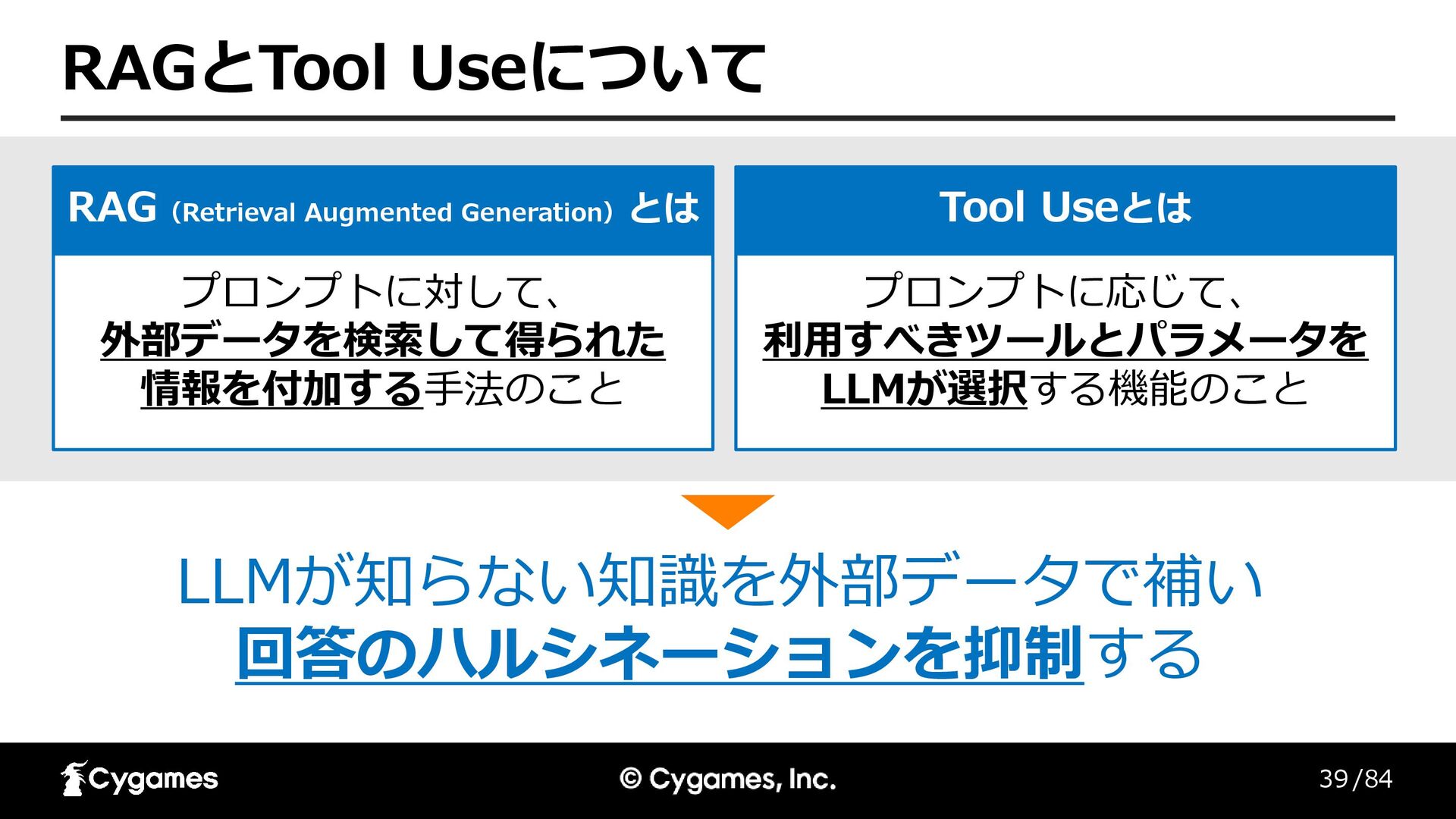 RAGとTool Useについて

RAG（Retrieval Augmented Generation）とは

プロンプトに対して、外部データを検索して得られた情報を付加する手法のこと

Tool Useとは

プロンプトに応じて、利用すべきツールとパラメータをLLMが選択する機能のこと

LLMが知らない知識を外部データで補い回答のハルシネーションを抑制する

Cygames

© Cygames, Inc.

39/84